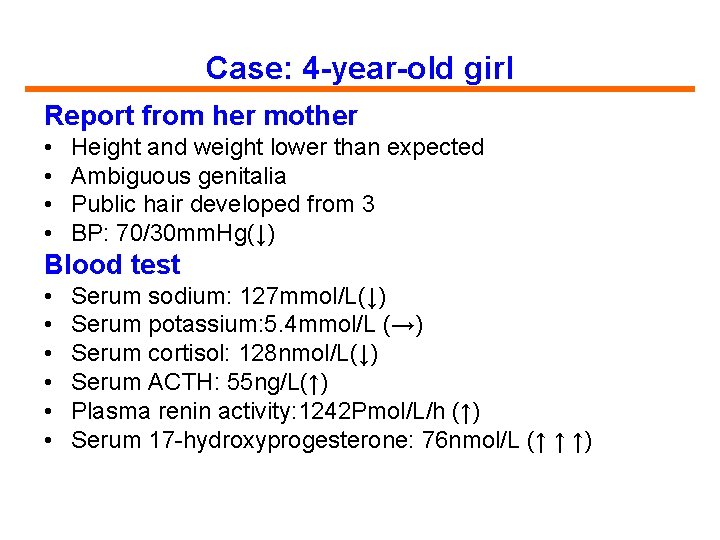 Case: 4-year-old girl

Report from her mother
• Height and weight lower than expected
• Ambiguous genitalia
• Public hair developed from 3
• BP: 70/30mmHg(↓)

Blood test
• Serum sodium: 127mmol/L(↓)
• Serum potassium:5.4mmol/L (→)
• Serum cortisol: 128nmol/L(↓)
• Serum ACTH: 55ng/L(↑)
• Plasma renin activity:1242Pmol/L/h (↑)
• Serum 17-hydroxyprogesterone: 76nmol/L (↑ ↑ ↑)